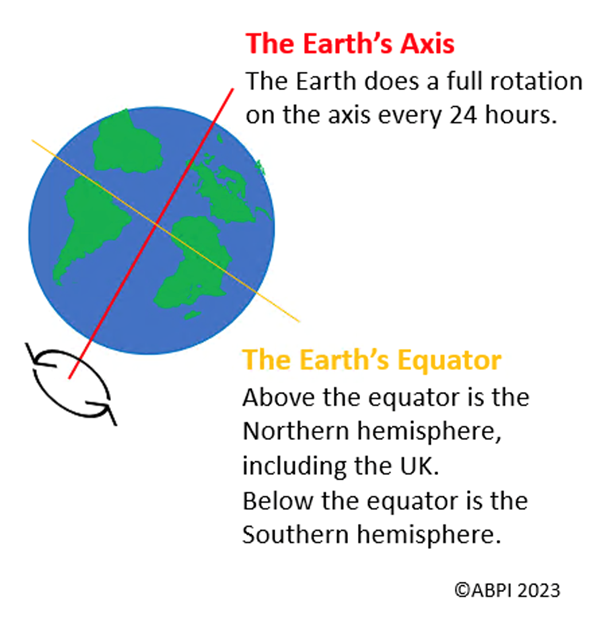 The Earth's Axis
The Earth does a full rotation on the axis every 24 hours.

The Earth's Equator
Above the equator is the Northern hemisphere, including the UK.
Below the equator is the Southern hemisphere.

©ABPI 2023